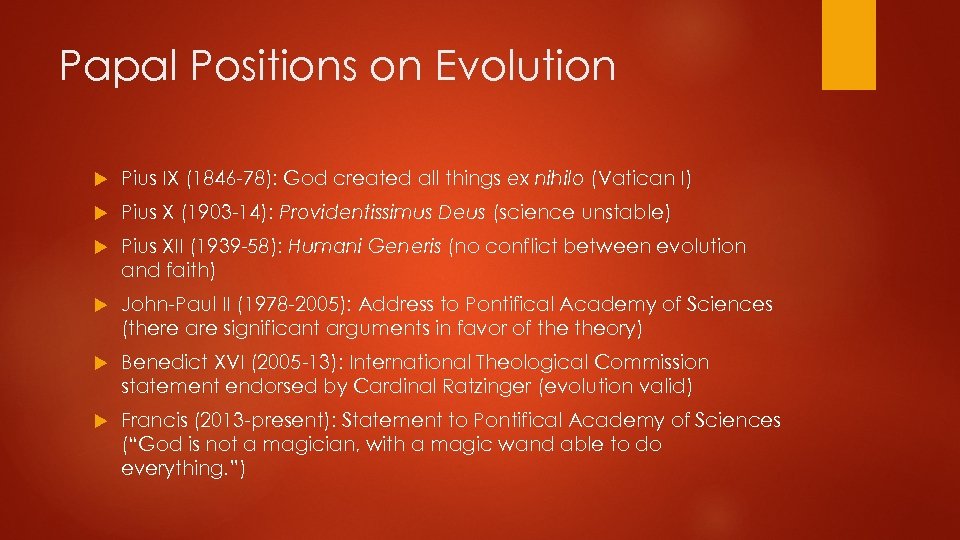 Papal Positions on Evolution

Pius IX (1846-78): God created all things ex nihilo (Vatican I)

Pius X (1903-14): Providentissimus Deus (science unstable)

Pius XII (1939-58): Humani Generis (no conflict between evolution and faith)

John-Paul II (1978-2005): Address to Pontifical Academy of Sciences (there are significant arguments in favor of the theory)

Benedict XVI (2005-13): International Theological Commission statement endorsed by Cardinal Ratzinger (evolution valid)

Francis (2013-present): Statement to Pontifical Academy of Sciences ("God is not a magician, with a magic wand able to do everything.")